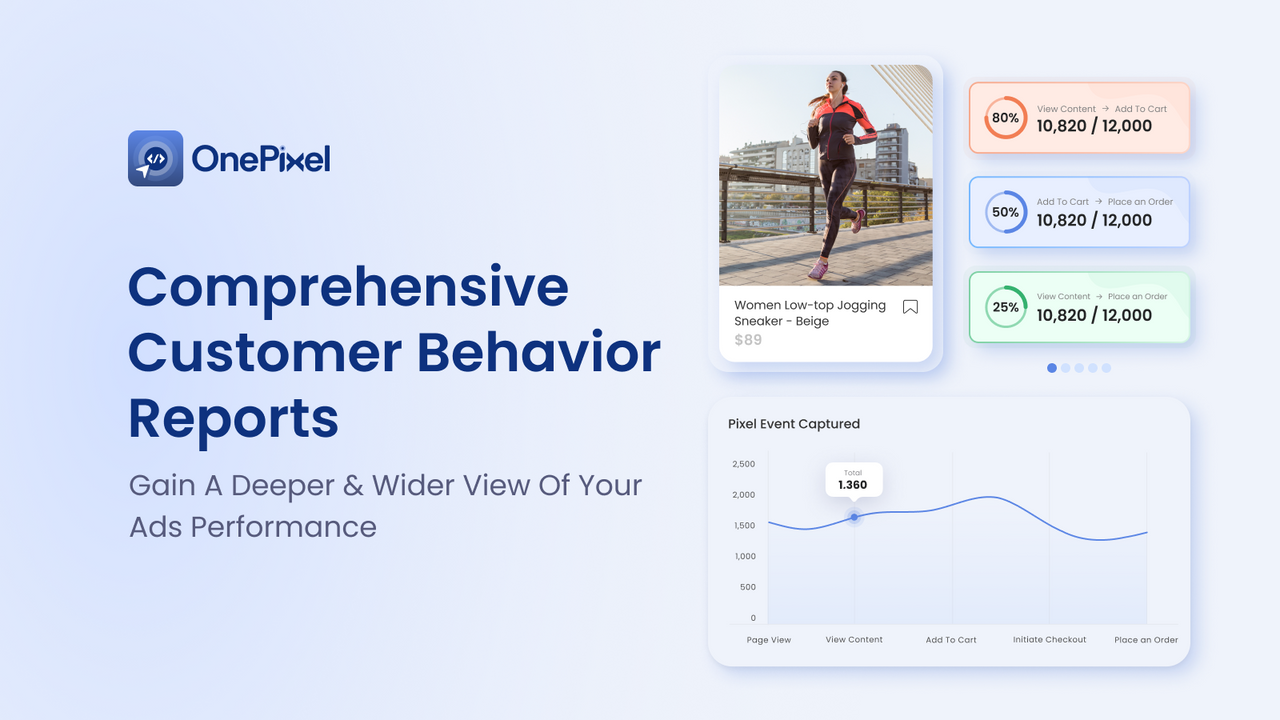 OnePixel

Comprehensive Customer Behavior Reports

Gain A Deeper & Wider View Of Your Ads Performance

Women Low-top Jogging Sneaker - Beige
$89

80% View Content → Add To Cart
10,820 / 12,000

50% Add To Cart → Place an Order
10,820 / 12,000

25% View Content → Place an Order
10,820 / 12,000

Pixel Event Captured

2,500
2,000
1,500
1,000
500
0

Total
1.360

Page View
View Content
Add To Cart
Initiate Checkout
Place an Order